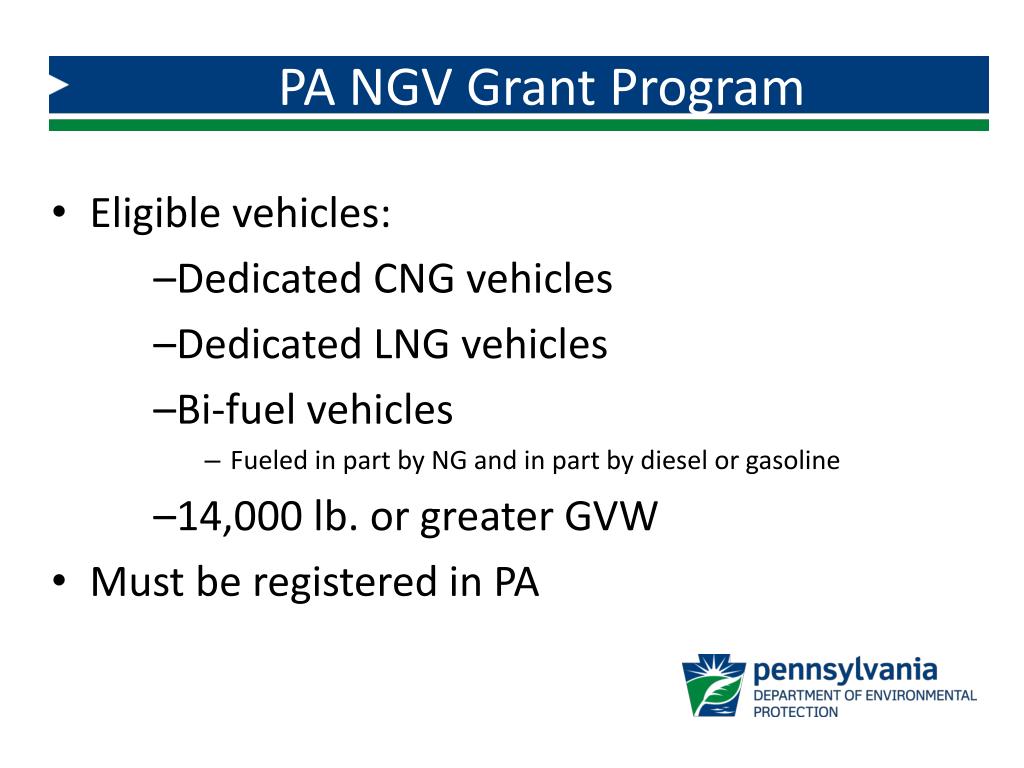 PA NGV Grant Program

• Eligible vehicles:

–Dedicated CNG vehicles

–Dedicated LNG vehicles

–Bi-fuel vehicles

– Fueled in part by NG and in part by diesel or gasoline

–14,000 lb. or greater GVW

• Must be registered in PA

pennsylvania
DEPARTMENT OF ENVIRONMENTAL PROTECTION